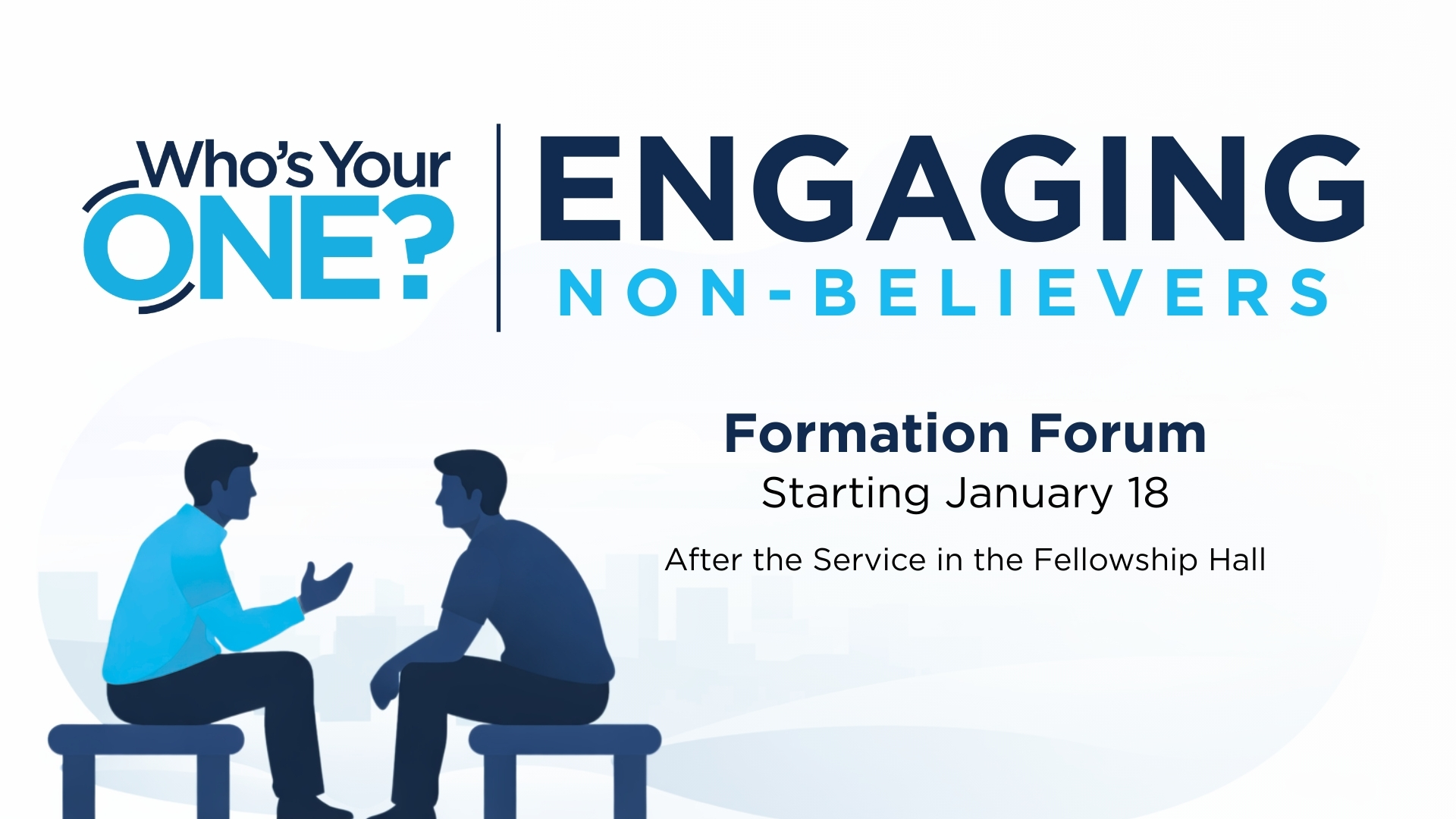 Who's Your ONE?

ENGAGING
NON-BELIEVERS

Formation Forum
Starting January 18
After the Service in the Fellowship Hall